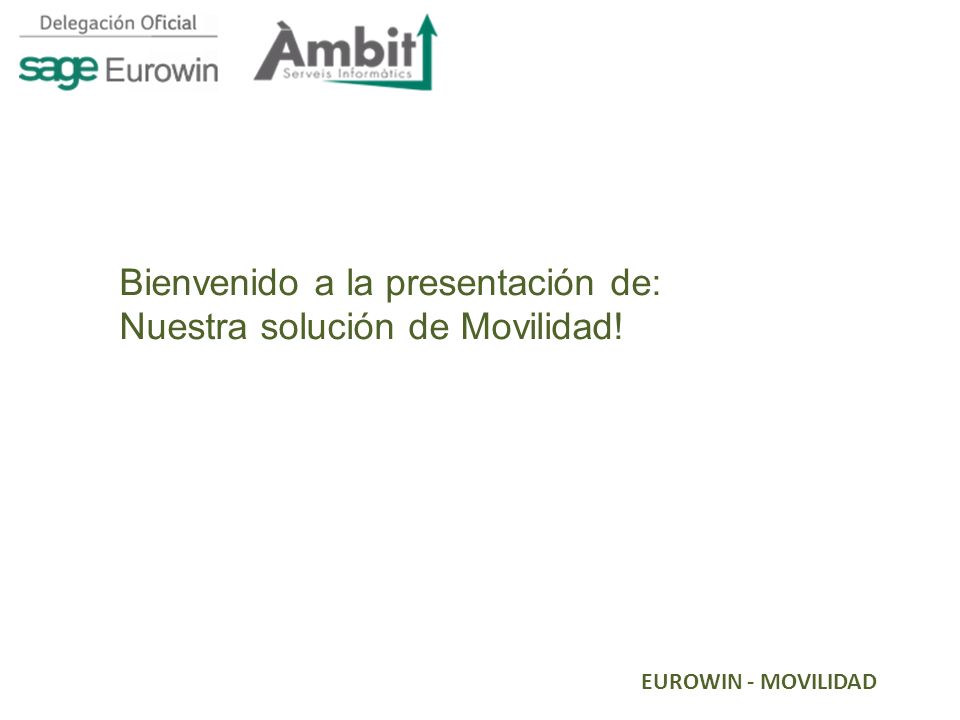 Delegación Oficial
sage Eurowin

Àmbit
Serveis Informàtics

Bienvenido a la presentación de:
Nuestra solución de Movilidad!

EUROWIN - MOVILIDAD